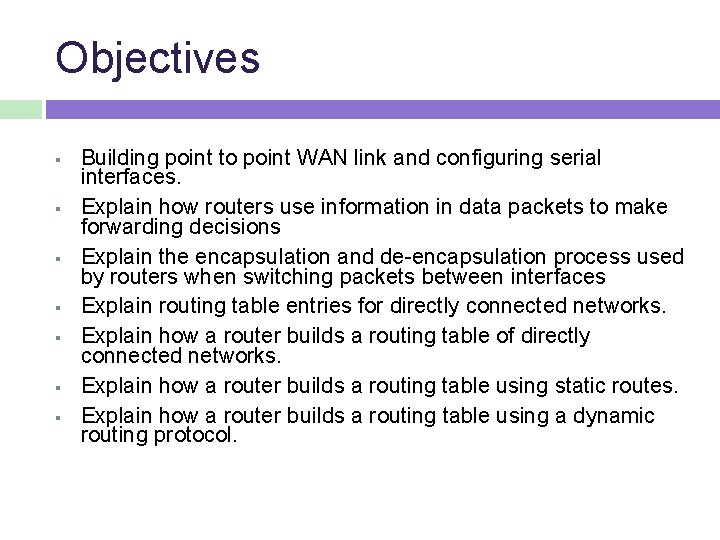 Objectives

- Building point to point WAN link and configuring serial interfaces.
- Explain how routers use information in data packets to make forwarding decisions
- Explain the encapsulation and de-encapsulation process used by routers when switching packets between interfaces
- Explain routing table entries for directly connected networks.
- Explain how a router builds a routing table of directly connected networks.
- Explain how a router builds a routing table using static routes.
- Explain how a router builds a routing table using a dynamic routing protocol.